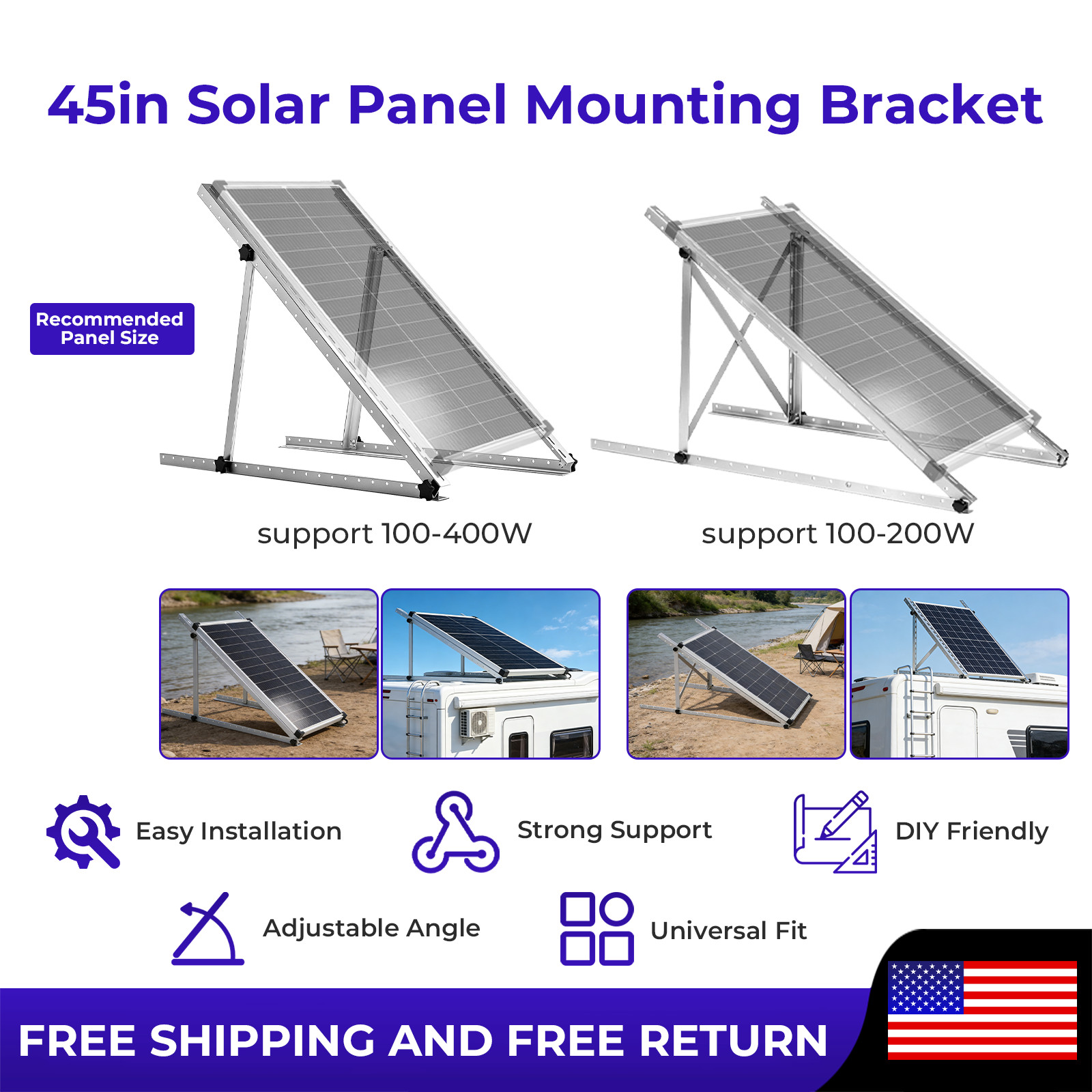 45in Solar Panel Mounting Bracket

Recommended Panel Size

support 100-400W

support 100-200W

Easy Installation

Strong Support

DIY Friendly

Adjustable Angle

Universal Fit

FREE SHIPPING AND FREE RETURN